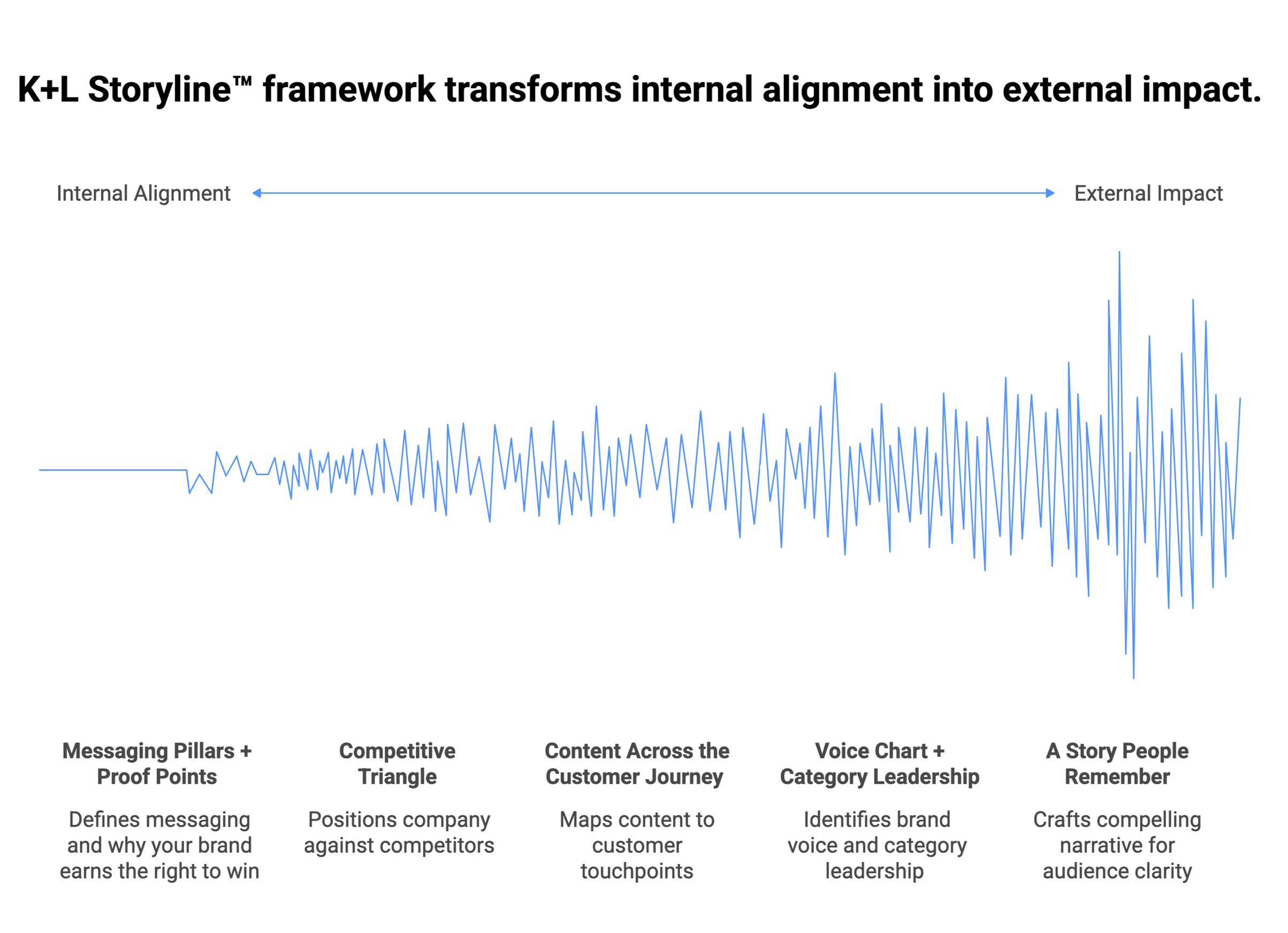 K+L Storyline™ framework transforms internal alignment into external impact.

Internal Alignment

External Impact

Messaging Pillars + Proof Points

Defines messaging and why your brand earns the right to win

Competitive Triangle

Positions company against competitors

Content Across the Customer Journey

Maps content to customer touchpoints

Voice Chart + Category Leadership

Identifies brand voice and category leadership

A Story People Remember

Crafts compelling narrative for audience clarity